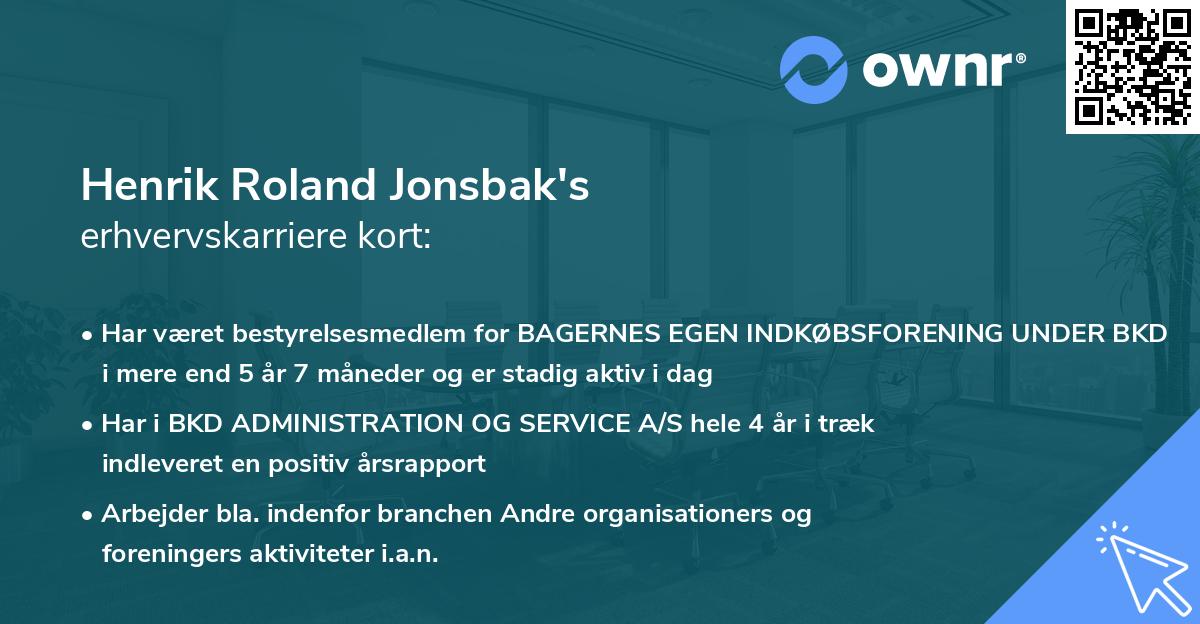 ownr®

Henrik Roland Jonsbak's
erhvervskarriere kort:

• Har været bestyrelsesmedlem for BAGERNES EGEN INDKØBSFORENING UNDER BKD i mere end 5 år 7 måneder og er stadig aktiv i dag

• Har i BKD ADMINISTRATION OG SERVICE A/S hele 4 år i træk indleveret en positiv årsrapport

• Arbejder bla. indenfor branchen Andre organisationers og foreningers aktiviteter i.a.n.